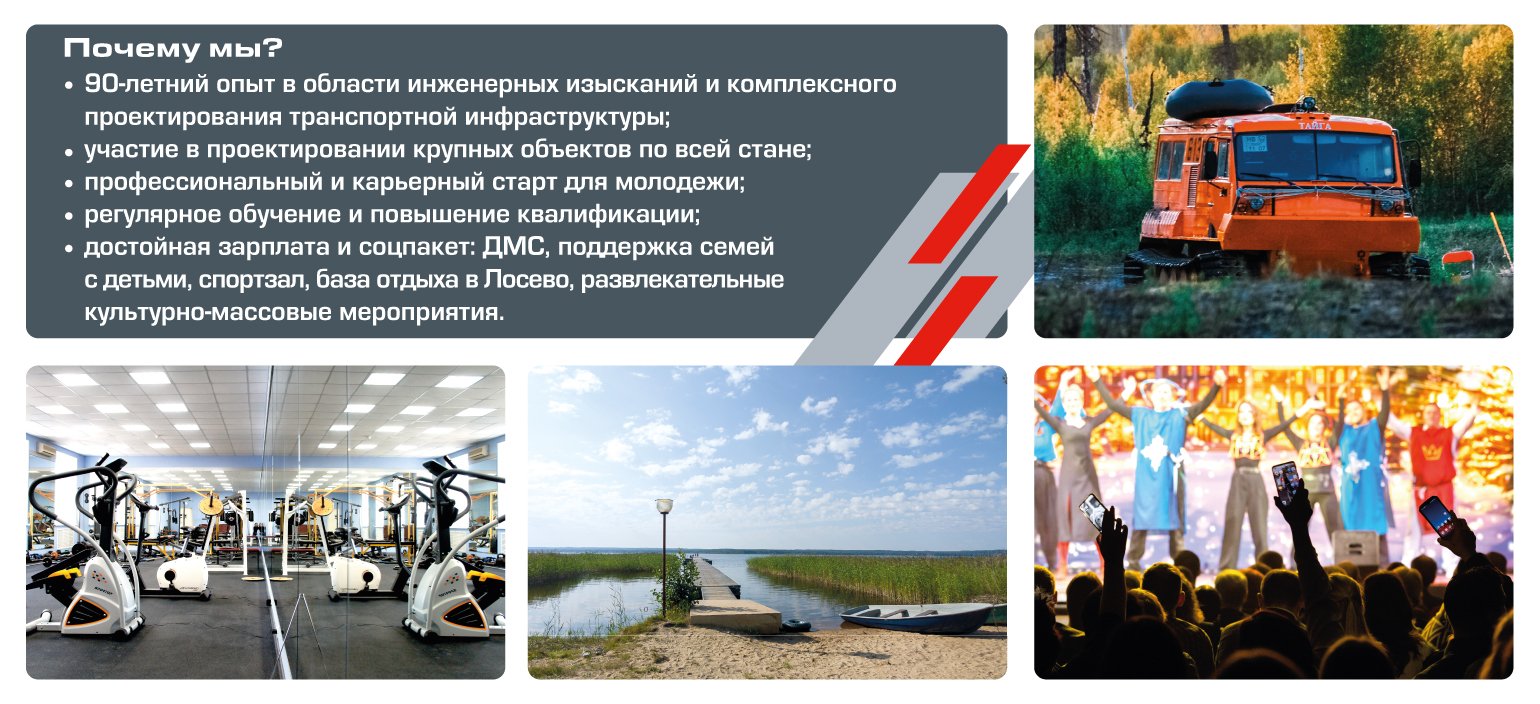 Почему мы?

• 90-летний опыт в области инженерных изысканий и комплексного проектирования транспортной инфраструктуры;
• участие в проектировании крупных объектов по всей стане;
• профессиональный и карьерный старт для молодежи;
• регулярное обучение и повышение квалификации;
• достойная зарплата и соцпакет: ДМС, поддержка семей с детьми, спортзал, база отдыха в Лосево, развлекательные культурно-массовые мероприятия.

ТАЙГА